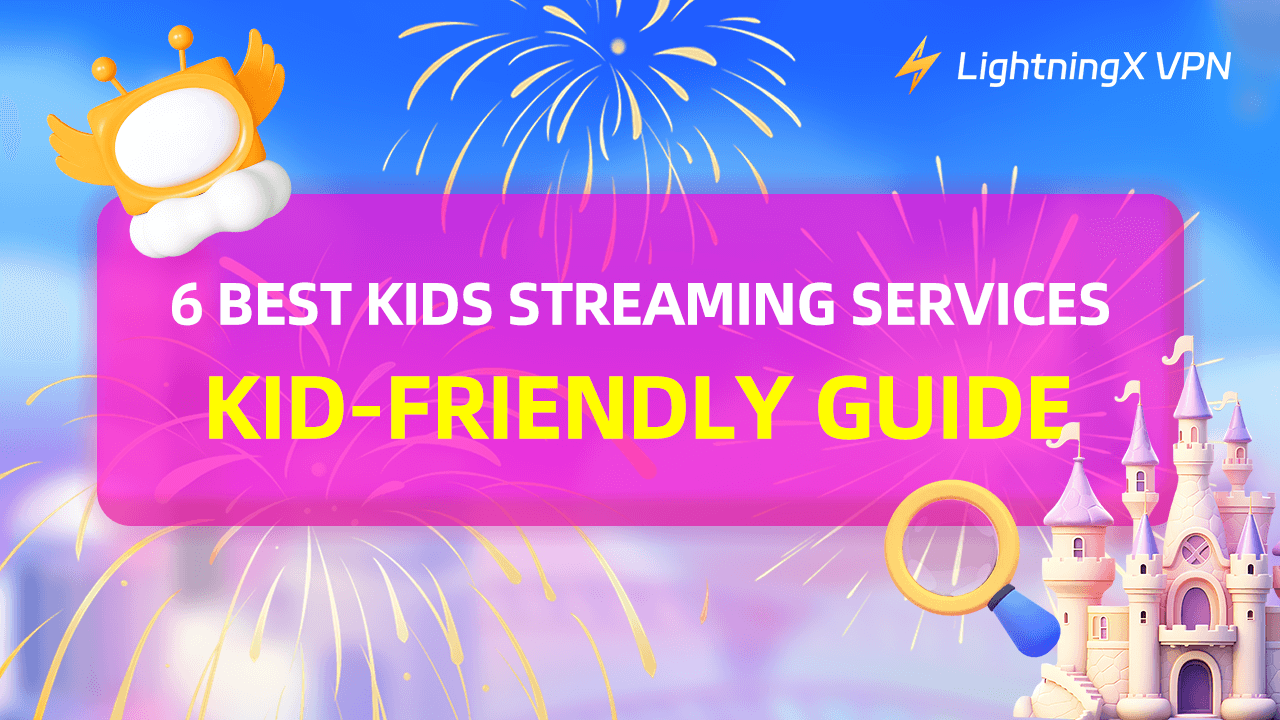 LightningX VPN

6 BEST KIDS STREAMING SERVICES

KID-FRIENDLY GUIDE